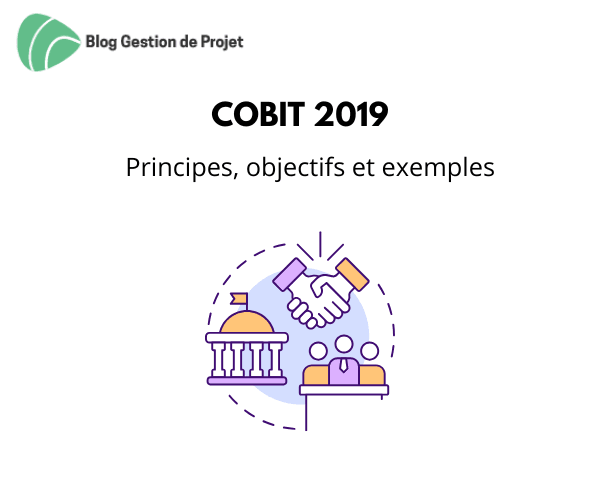 Blog Gestion de Projet

COBIT 2019

Principes, objectifs et exemples